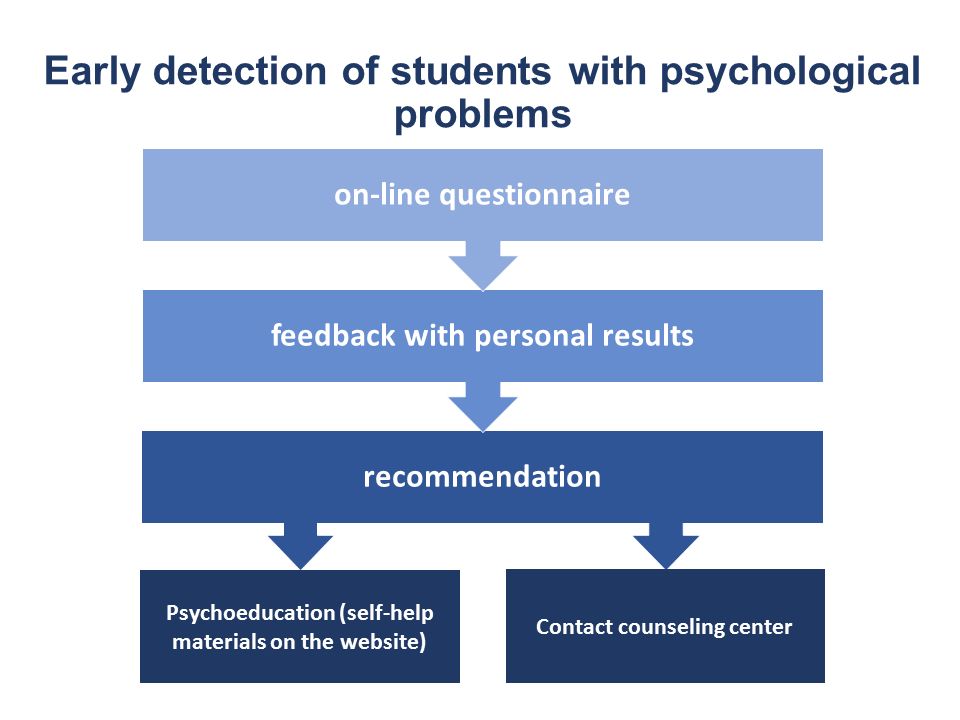 Early detection of students with psychological problems

on-line questionnaire

feedback with personal results

recommendation

Psychoeducation (self-help materials on the website)

Contact counseling center